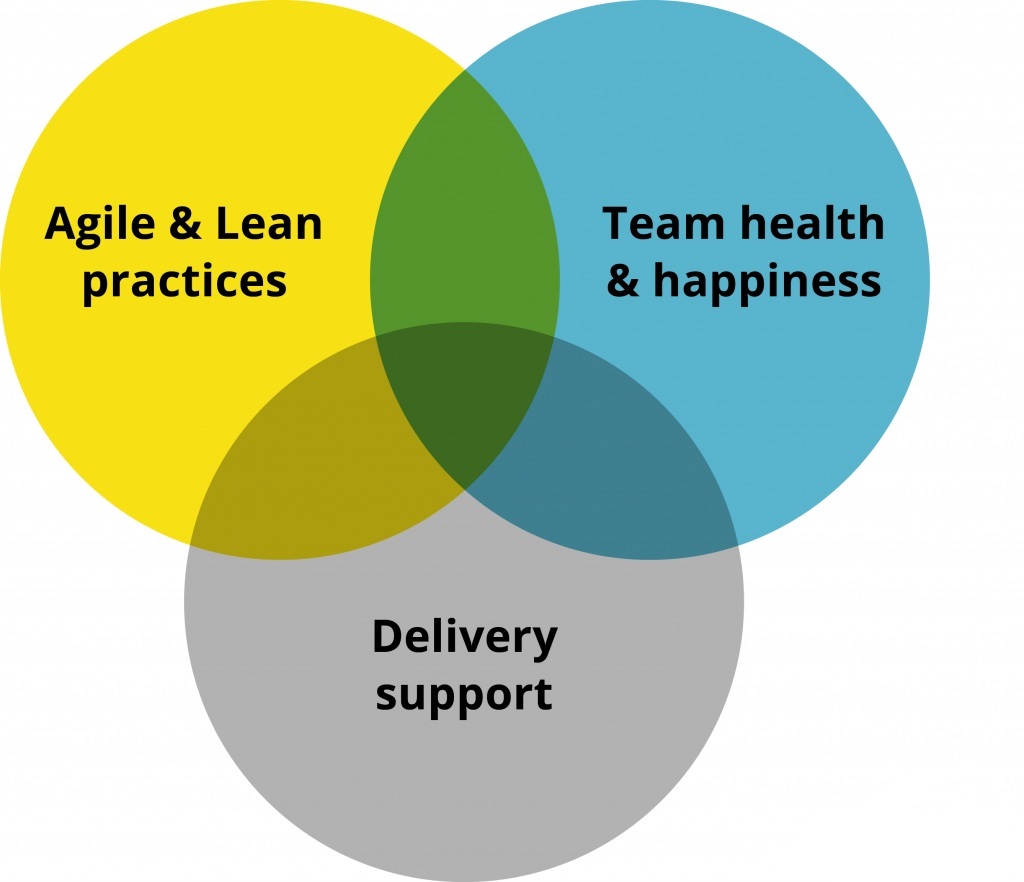 Agile & Lean practices

Team health & happiness

Delivery support